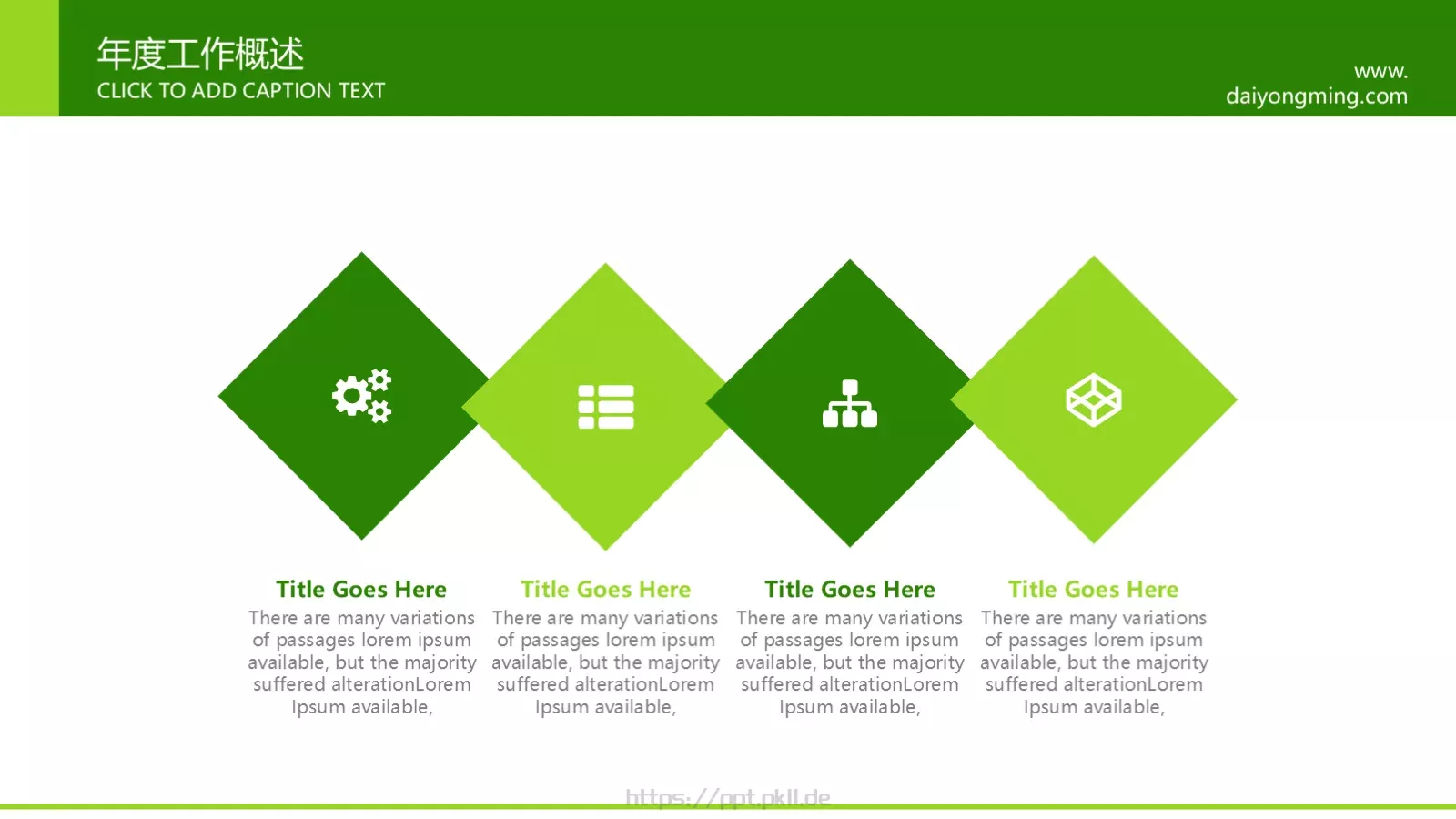 年度工作概述
CLICK TO ADD CAPTION TEXT

www.
daiyongming.com

Title Goes Here
There are many variations of passages lorem ipsum available, but the majority suffered alterationLorem Ipsum available,

Title Goes Here
There are many variations of passages lorem ipsum available, but the majority suffered alterationLorem Ipsum available,

Title Goes Here
There are many variations of passages lorem ipsum available, but the majority suffered alterationLorem Ipsum available,

Title Goes Here
There are many variations of passages lorem ipsum available, but the majority suffered alterationLorem Ipsum available,

https://ppt.pkll.de